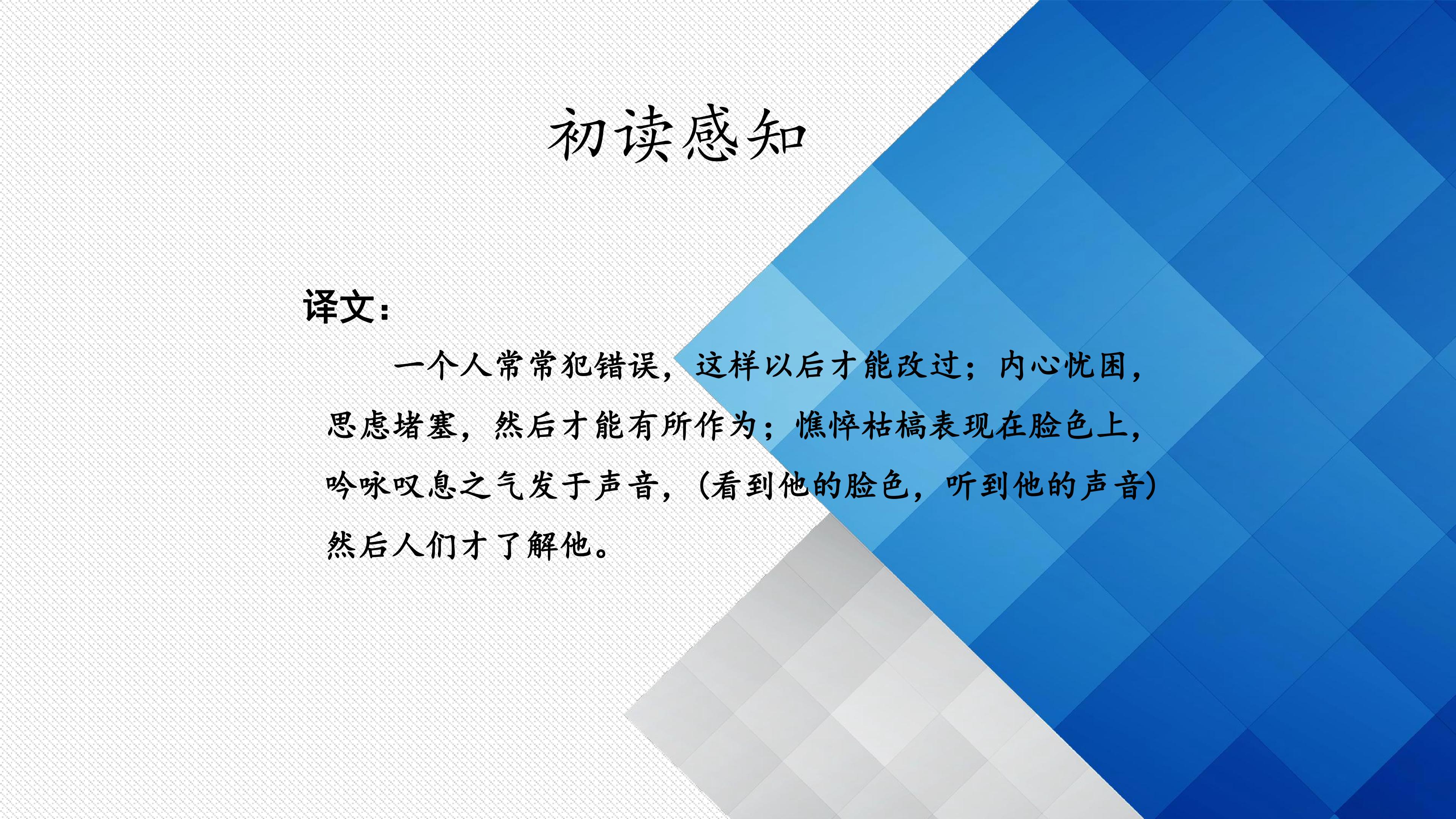 初读感知

译文：

一个人常常犯错误，这样以后才能改过；内心忧困，思虑堵塞，然后才能有所作为；憔悴枯槁表现在脸色上，吟咏叹息之气发于声音，（看到他的脸色，听到他的声音）然后人们才了解他。